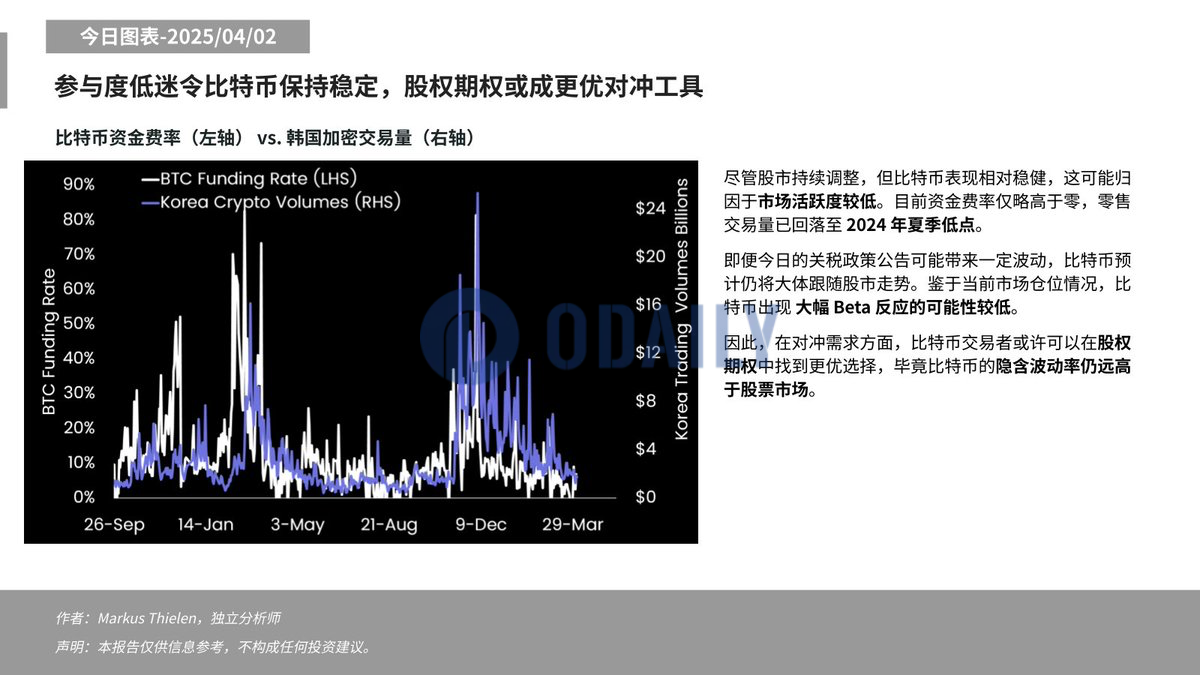 今日图表-2025/04/02

参与度低迷令比特币保持稳定，股权期权或成更优对冲工具

比特币资金费率（左轴） vs. 韩国加密交易量（右轴）

BTC Funding Rate (LHS)
Korea Crypto Volumes (RHS)

BTC Funding Rate

90%
80%
70%
60%
50%
40%
30%
20%
10%
0%

Korea Trading Volumes Billions

$24
$20
$16
$12
$8
$4
$0

26-Sep 14-Jan 3-May 21-Aug 9-Dec 29-Mar

ODAILY

尽管股市持续调整，但比特币表现相对稳健，这可能归因于市场活跃度较低。目前资金费率仅略高于零，零售交易量已回落至 2024 年夏季低点。

即便今日的关税政策公告可能带来一定波动，比特币预计仍将大体跟随股市走势。鉴于当前市场仓位情况，比特币出现 大幅 Beta 反应的可能性较低。

因此，在对冲需求方面，比特币交易者或许可以在股权期权中找到更优选择，毕竟比特币的隐含波动率仍远高于股票市场。

作者：Markus Thielen，独立分析师

声明：本报告仅供信息参考，不构成任何投资建议。